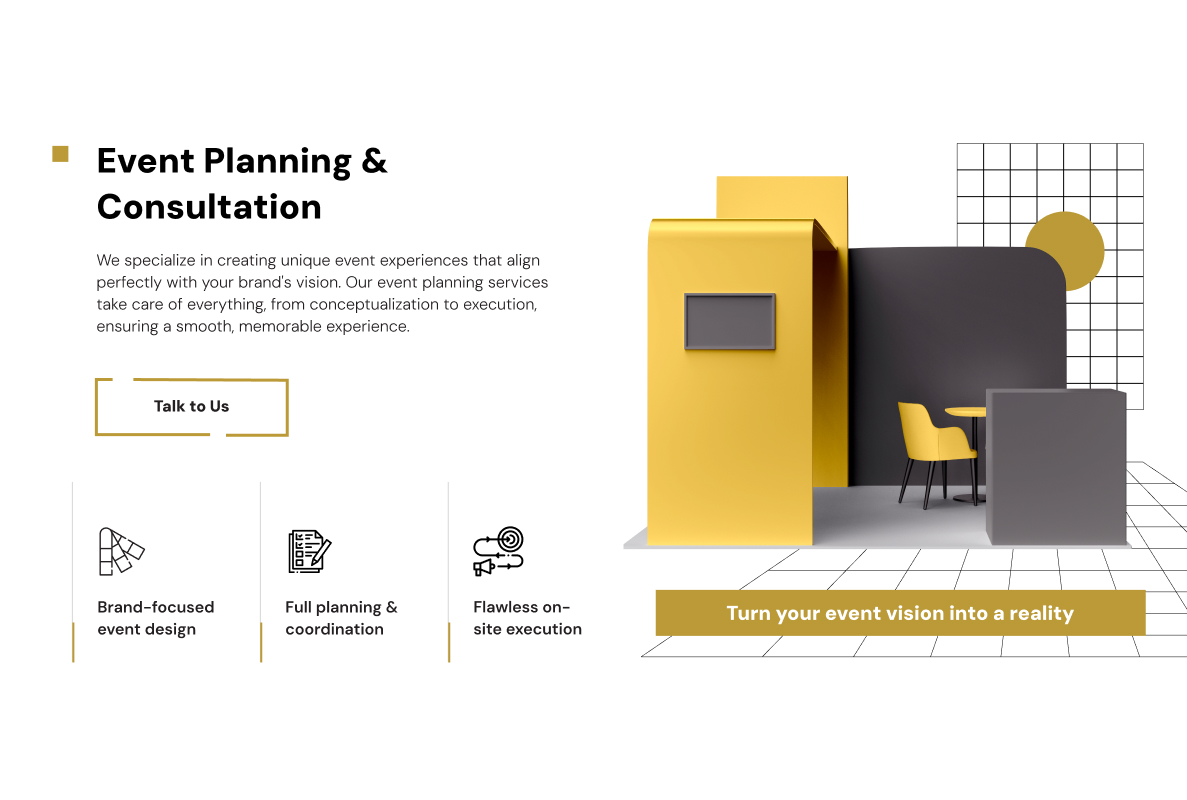 Event Planning & Consultation

We specialize in creating unique event experiences that align perfectly with your brand's vision. Our event planning services take care of everything, from conceptualization to execution, ensuring a smooth, memorable experience.

Talk to Us

Brand-focused event design

Full planning & coordination

Flawless on-site execution

Turn your event vision into a reality